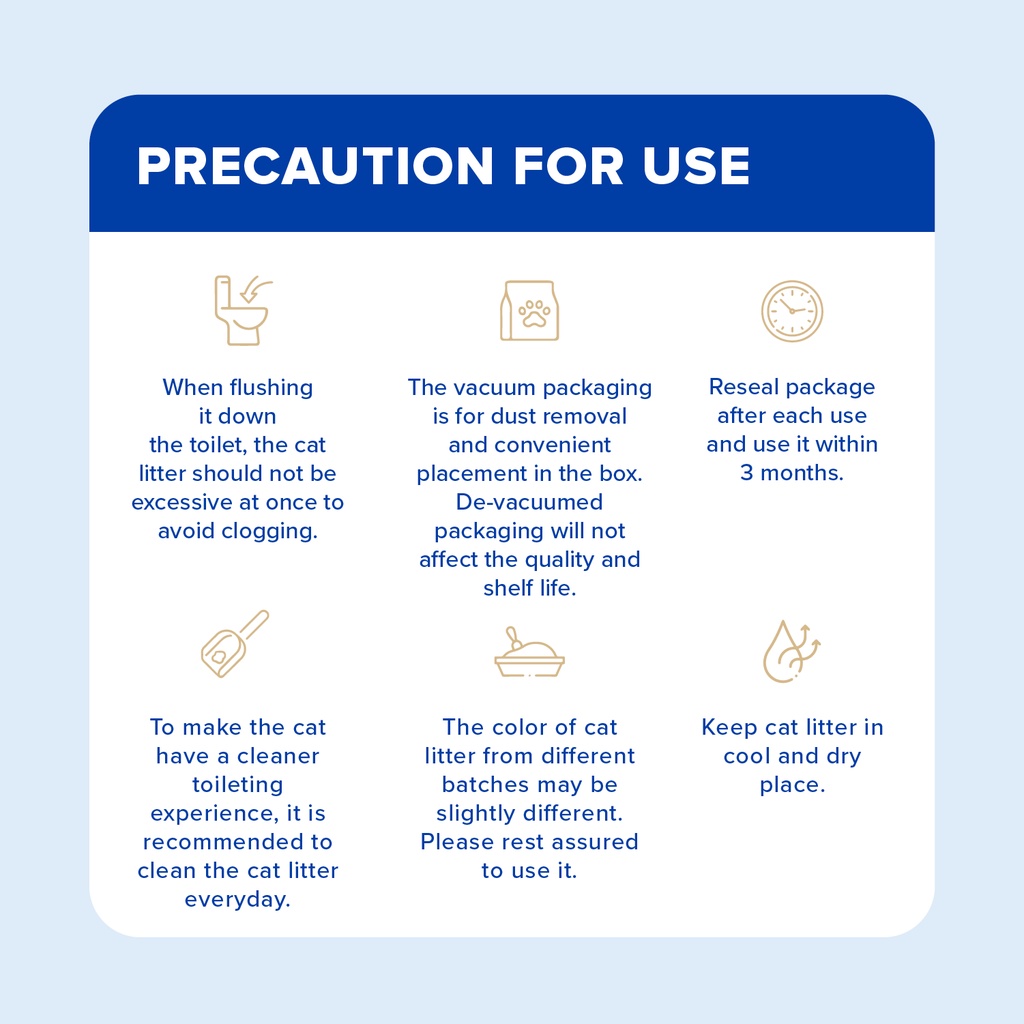 PRECAUTION FOR USE

When flushing it down the toilet, the cat litter should not be excessive at once to avoid clogging.

The vacuum packaging is for dust removal and convenient placement in the box. De-vacuumed packaging will not affect the quality and shelf life.

Reseal package after each use and use it within 3 months.

To make the cat have a cleaner toileting experience, it is recommended to clean the cat litter everyday.

The color of cat litter from different batches may be slightly different. Please rest assured to use it.

Keep cat litter in cool and dry place.